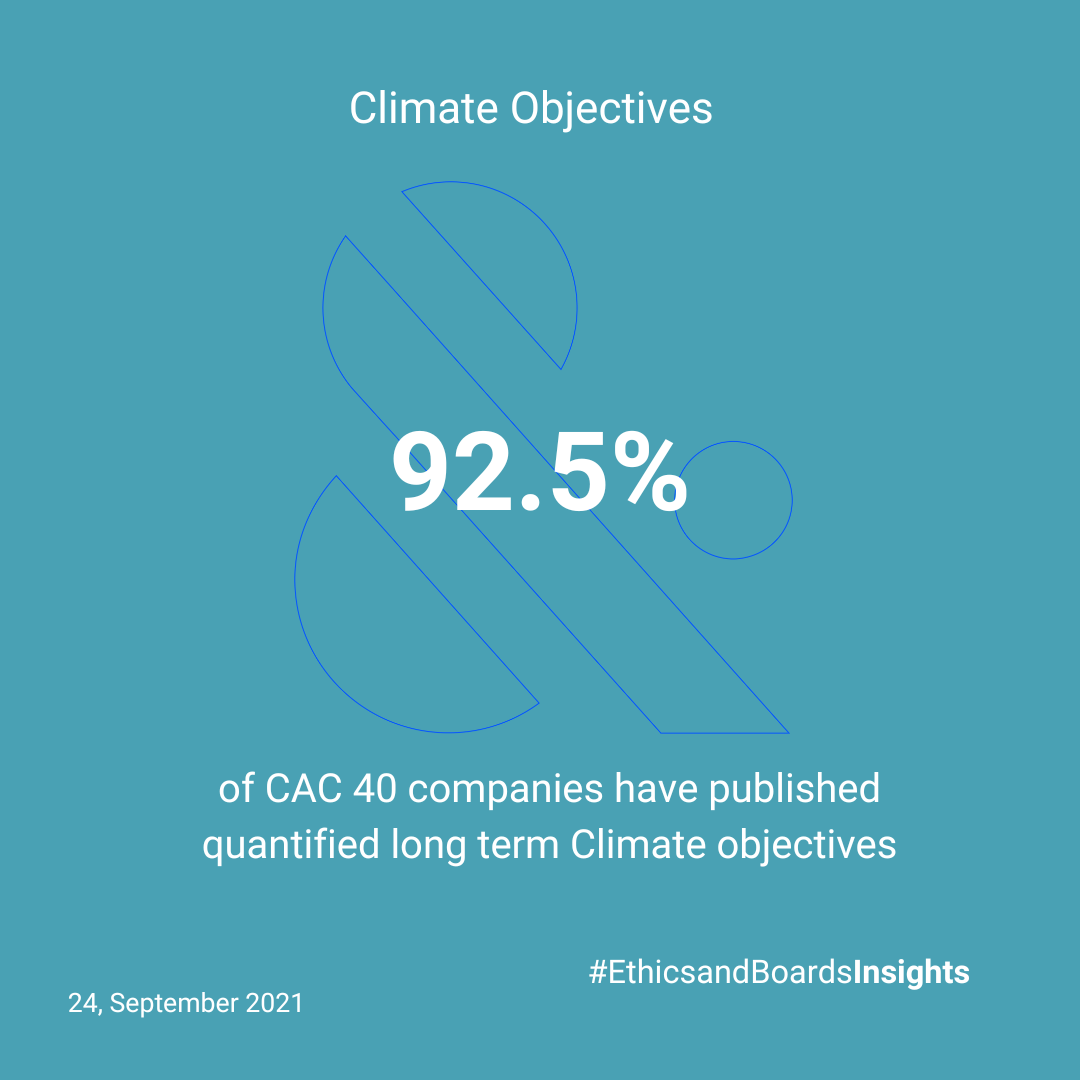 Climate Objectives

92.5%

of CAC 40 companies have published quantified long term Climate objectives

#EthicsandBoardsInsights

24, September 2021